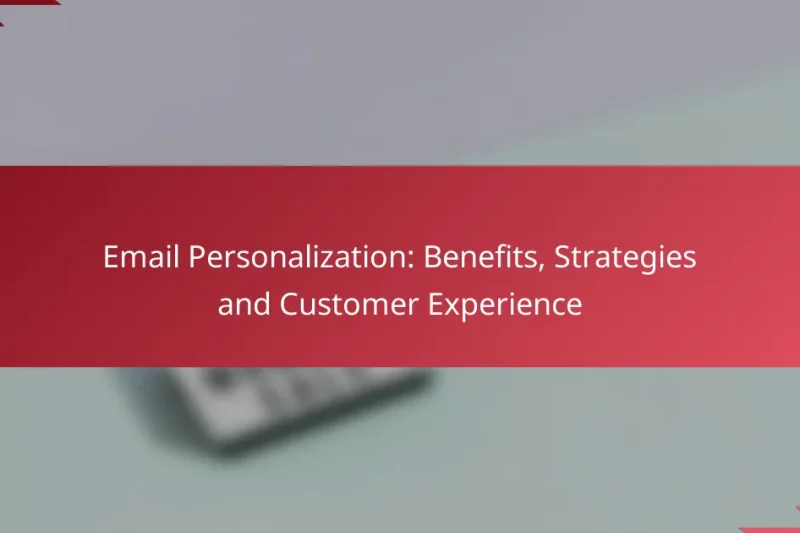 Email Personalization: Benefits, Strategies and Customer Experience